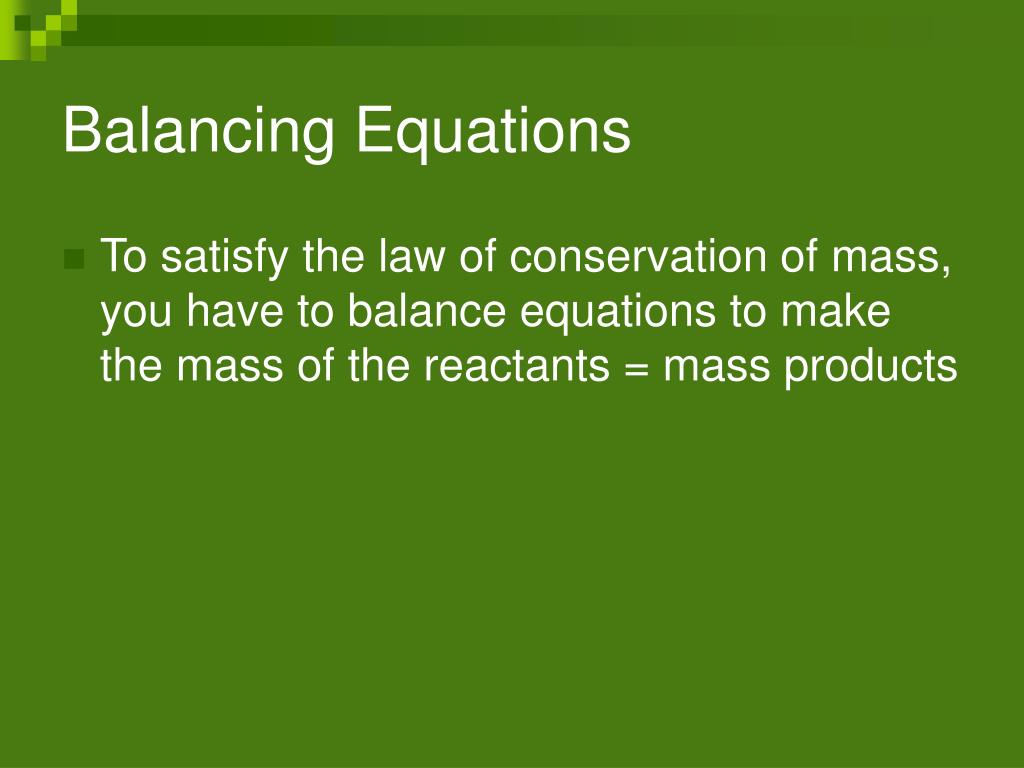 Balancing Equations

To satisfy the law of conservation of mass, you have to balance equations to make the mass of the reactants = mass products